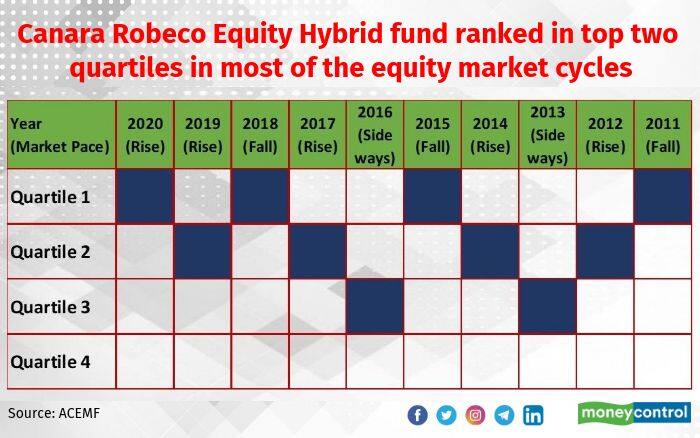 Canara Robeco Equity Hybrid fund ranked in top two quartiles in most of the equity market cycles

| Year (Market Pace) | 2020 (Rise) | 2019 (Rise) | 2018 (Fall) | 2017 (Rise) | 2016 (Side ways) | 2015 (Fall) | 2014 (Rise) | 2013 (Side ways) | 2012 (Rise) | 2011 (Fall) |
|---|---|---|---|---|---|---|---|---|---|---|
| Quartile 1 | | | | | | | | | | |
| Quartile 2 | | | | | | | | | | |
| Quartile 3 | | | | | | | | | | |
| Quartile 4 | | | | | | | | | | |

Source: ACEMF

moneycontrol